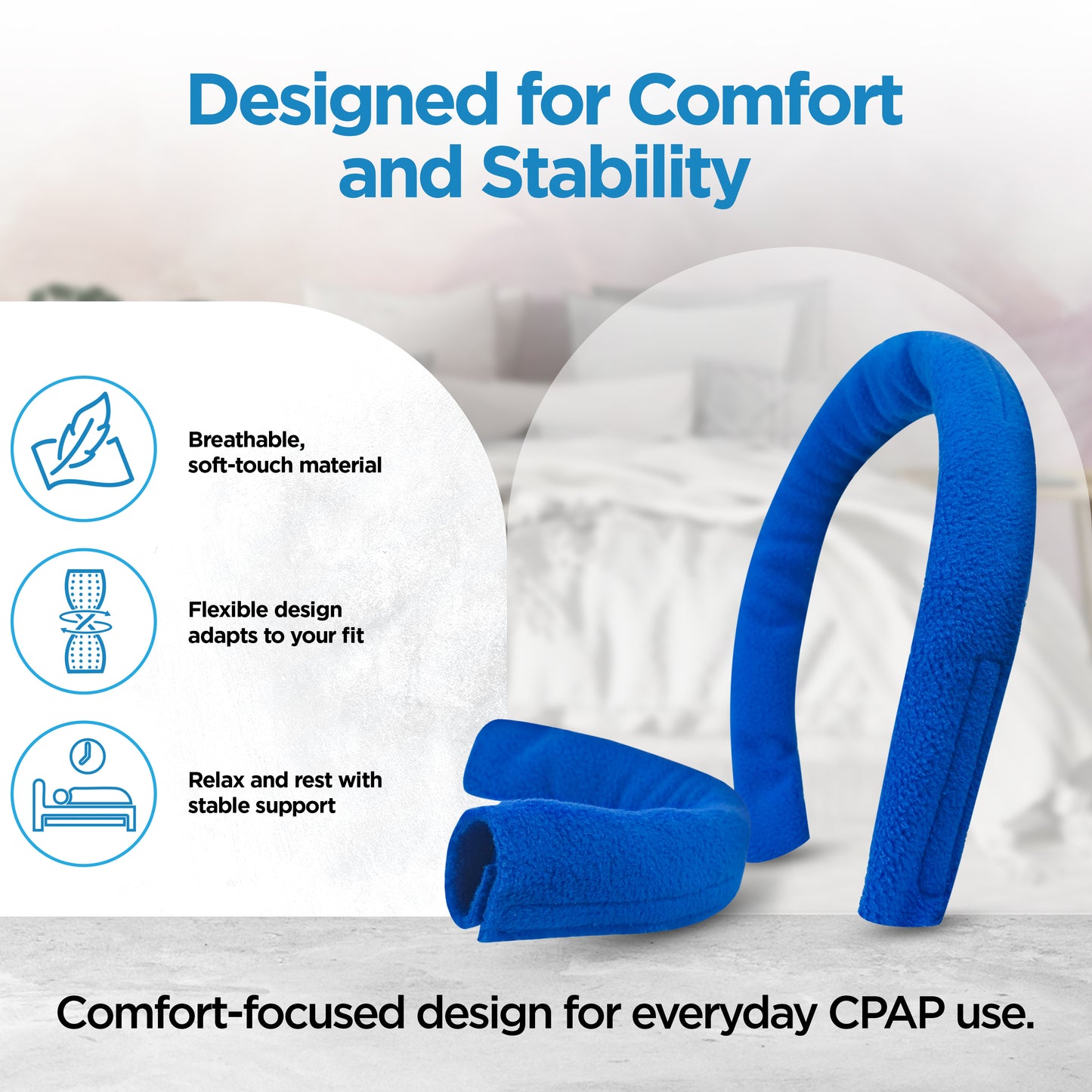 Designed for Comfort and Stability

Breathable, soft-touch material

Flexible design adapts to your fit

Relax and rest with stable support

Comfort-focused design for everyday CPAP use.